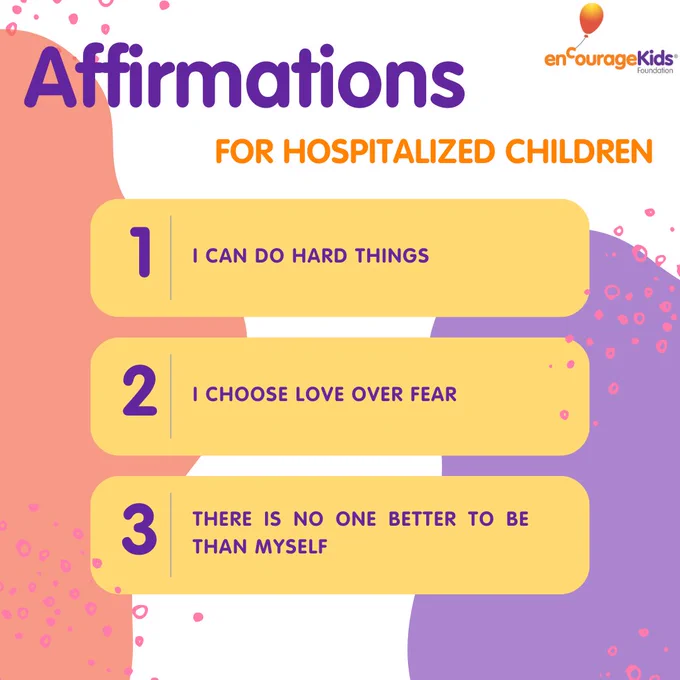 Affirmations

encourageKids® Foundation

FOR HOSPITALIZED CHILDREN

1 I CAN DO HARD THINGS

2 I CHOOSE LOVE OVER FEAR

3 THERE IS NO ONE BETTER TO BE THAN MYSELF